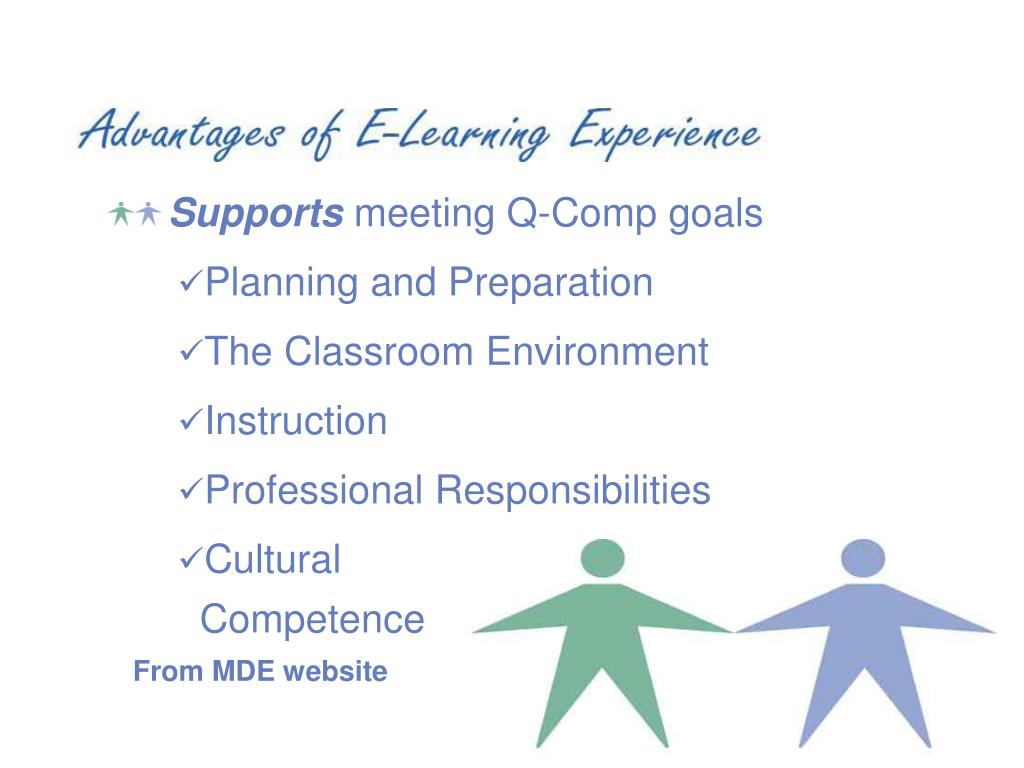 Advantages of E-Learning Experience

Supports meeting Q-Comp goals

✓Planning and Preparation

✓The Classroom Environment

✓Instruction

✓Professional Responsibilities

✓Cultural Competence

From MDE website